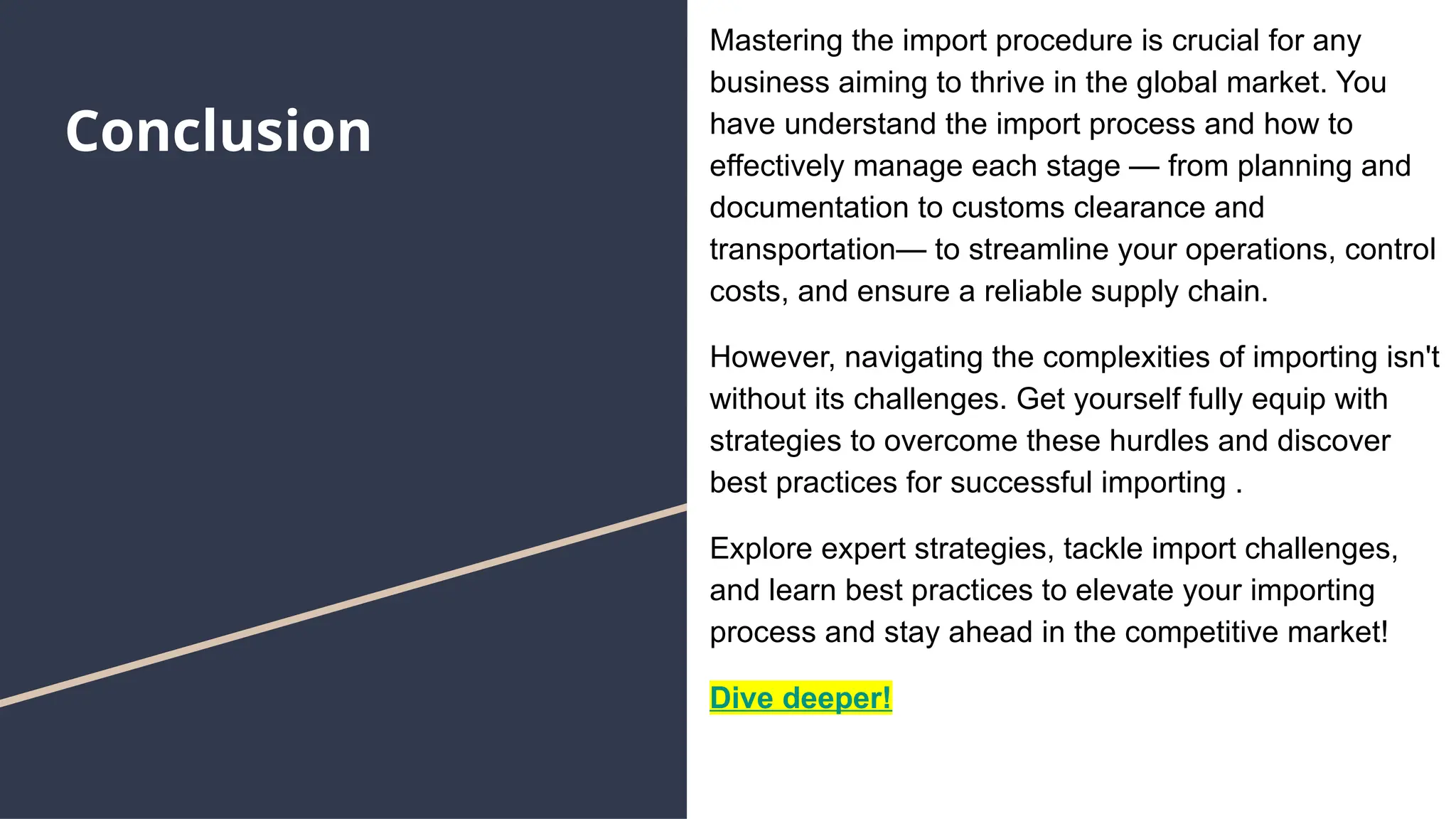 Conclusion

Mastering the import procedure is crucial for any business aiming to thrive in the global market. You have understand the import process and how to effectively manage each stage — from planning and documentation to customs clearance and transportation— to streamline your operations, control costs, and ensure a reliable supply chain.

However, navigating the complexities of importing isn't without its challenges. Get yourself fully equip with strategies to overcome these hurdles and discover best practices for successful importing .

Explore expert strategies, tackle import challenges, and learn best practices to elevate your importing process and stay ahead in the competitive market!

Dive deeper!